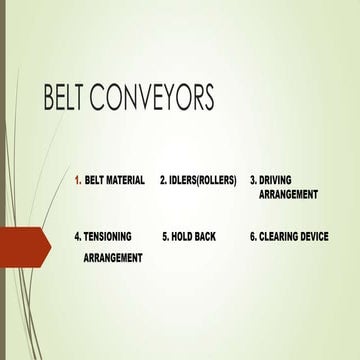 BELT CONVEYORS

1. BELT MATERIAL

2. IDLERS(ROLLERS)

3. DRIVING ARRANGEMENT

4. TENSIONING ARRANGEMENT

5. HOLD BACK

6. CLEARING DEVICE